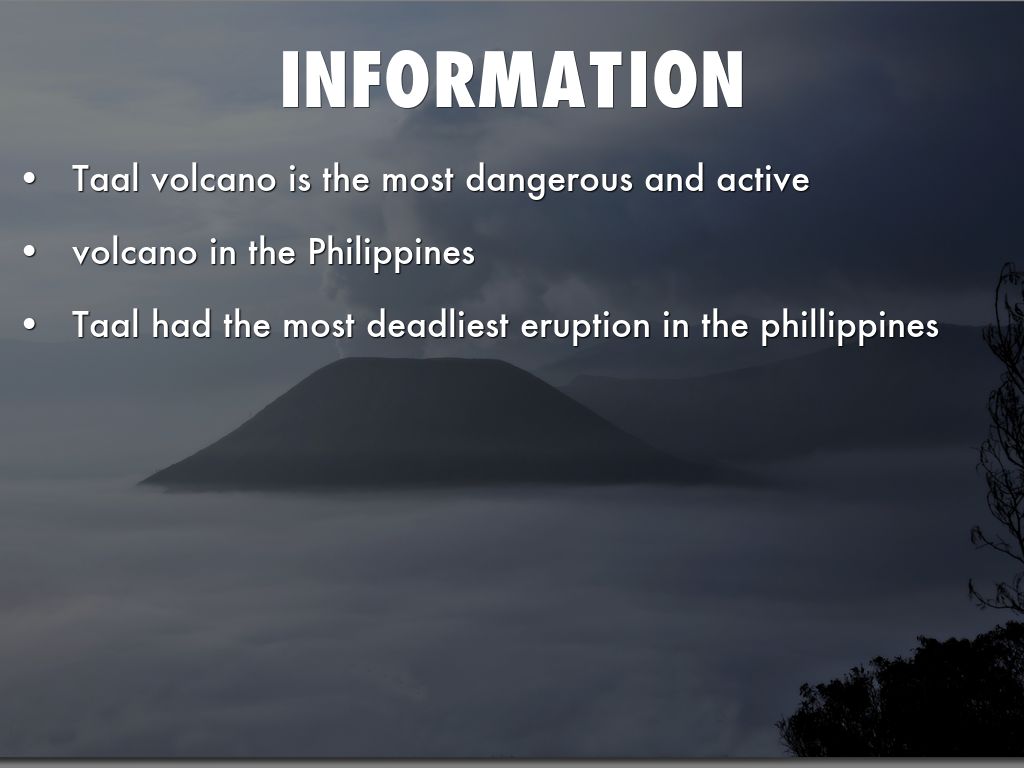 INFORMATION

• Taal volcano is the most dangerous and active

• volcano in the Philippines

• Taal had the most deadliest eruption in the phillippines